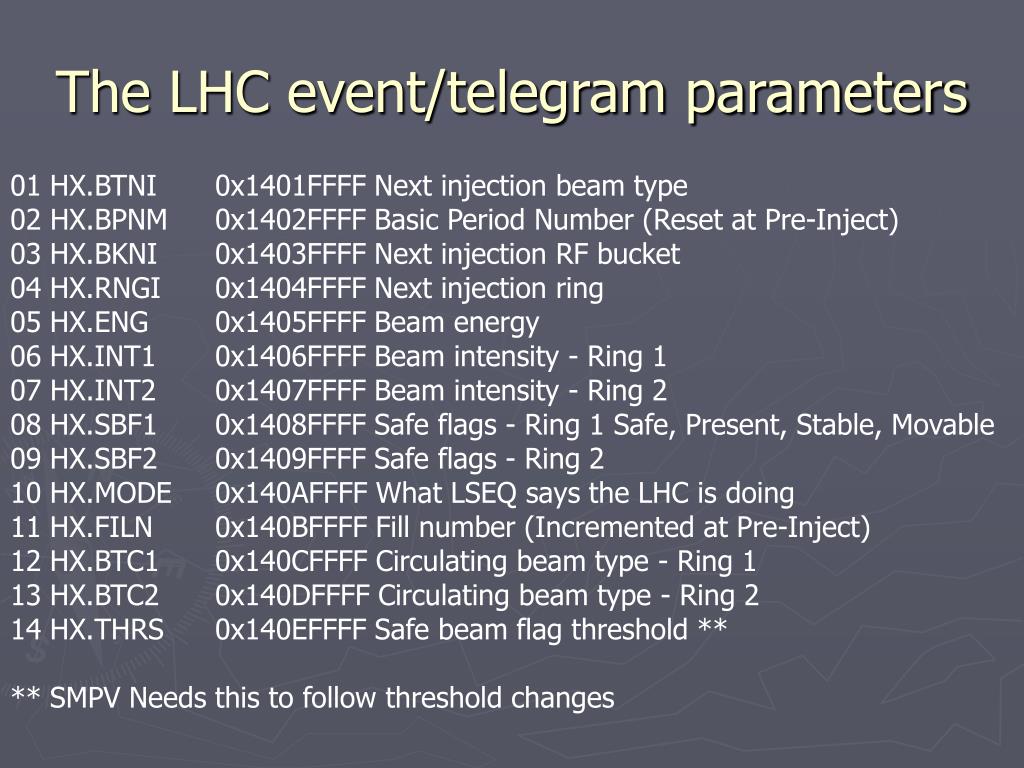 The LHC event/telegram parameters

01 HX.BTNI 0x1401FFFF Next injection beam type
02 HX.BPNM 0x1402FFFF Basic Period Number (Reset at Pre-Inject)
03 HX.BKNI 0x1403FFFF Next injection RF bucket
04 HX.RNGI 0x1404FFFF Next injection ring
05 HX.ENG 0x1405FFFF Beam energy
06 HX.INT1 0x1406FFFF Beam intensity - Ring 1
07 HX.INT2 0x1407FFFF Beam intensity - Ring 2
08 HX.SBF1 0x1408FFFF Safe flags - Ring 1 Safe, Present, Stable, Movable
09 HX.SBF2 0x1409FFFF Safe flags - Ring 2
10 HX.MODE 0x140AFFFF What LSEQ says the LHC is doing
11 HX.FILN 0x140BFFFF Fill number (Incremented at Pre-Inject)
12 HX.BTC1 0x140CFFFF Circulating beam type - Ring 1
13 HX.BTC2 0x140DFFFF Circulating beam type - Ring 2
14 HX.THRS 0x140EFFFF Safe beam flag threshold **

** SMPV Needs this to follow threshold changes